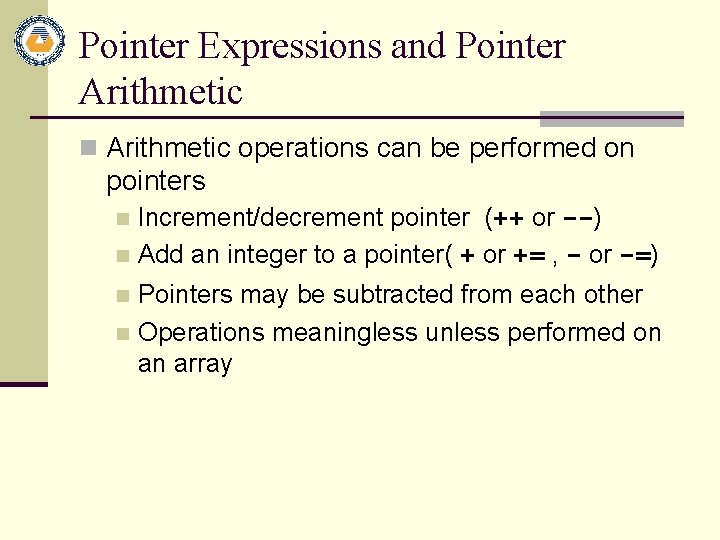 Pointer Expressions and Pointer Arithmetic

Arithmetic operations can be performed on pointers

Increment/decrement pointer (++ or --)

Add an integer to a pointer( + or += , - or -=)

Pointers may be subtracted from each other

Operations meaningless unless performed on an array